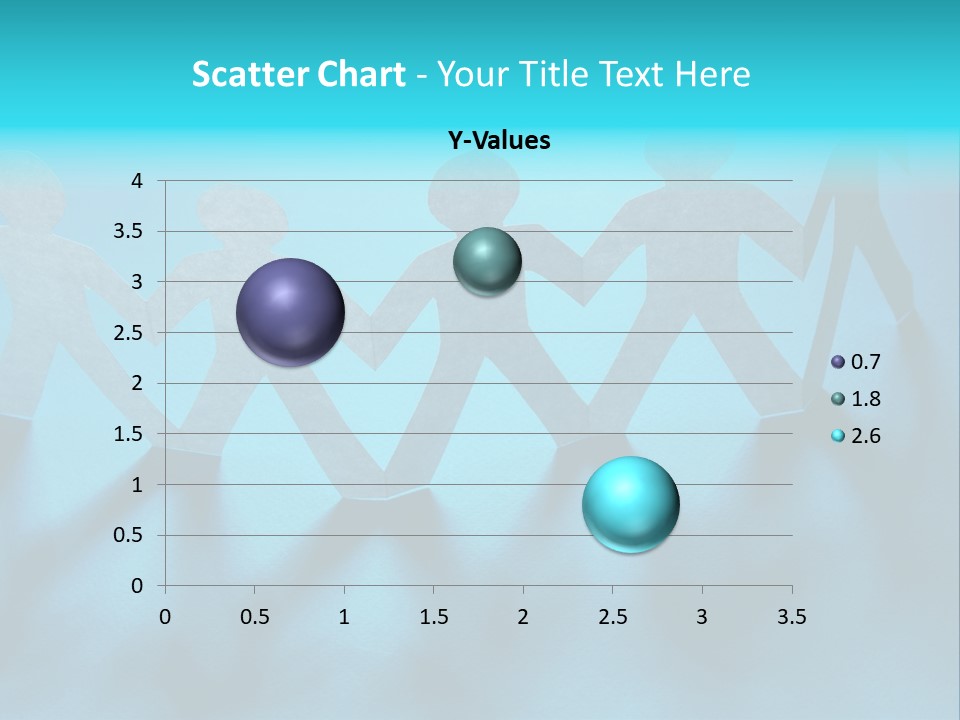 Scatter Chart - Your Title Text Here

Y-Values

4
3.5
3
2.5
2
1.5
1
0.5
0

0 0.5 1 1.5 2 2.5 3 3.5

0.7
1.8
2.6